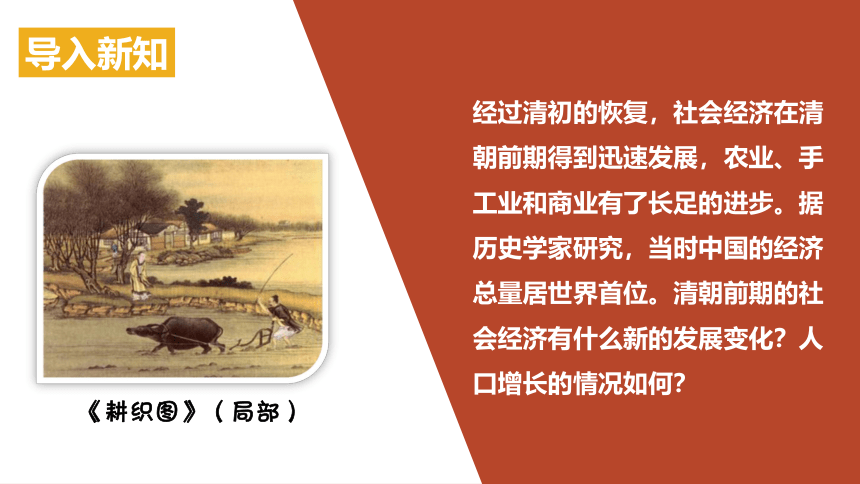 导入新知

《耕织图》（局部）

经过清初的恢复，社会经济在清朝前期得到迅速发展，农业、手工业和商业有了长足的进步。据历史学家研究，当时中国的经济总量居世界首位。清朝前期的社会经济有什么新的发展变化？人口增长的情况如何？